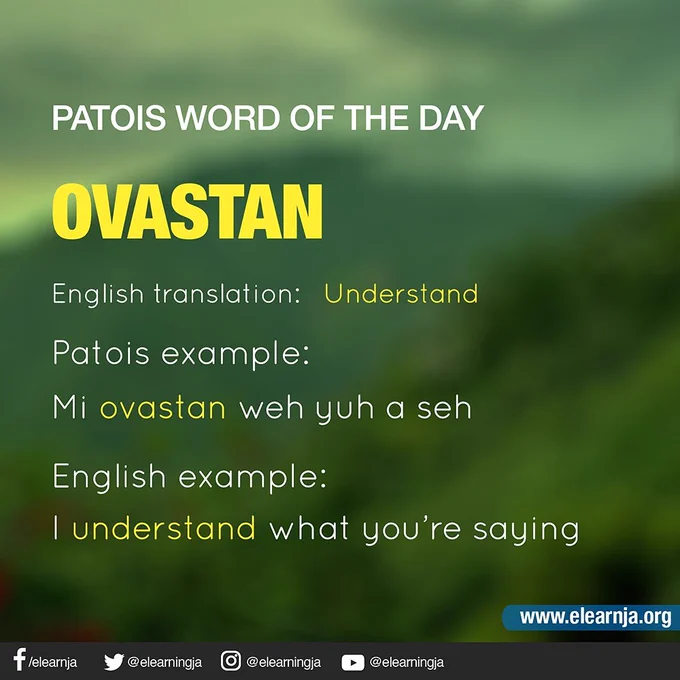 PATOIS WORD OF THE DAY

OVASTAN

English translation: Understand

Patois example:

Mi ovastan weh yuh a seh

English example:

I understand what you're saying

www.elearnja.org

/elearnja @elearningja @elearningja @elearningja